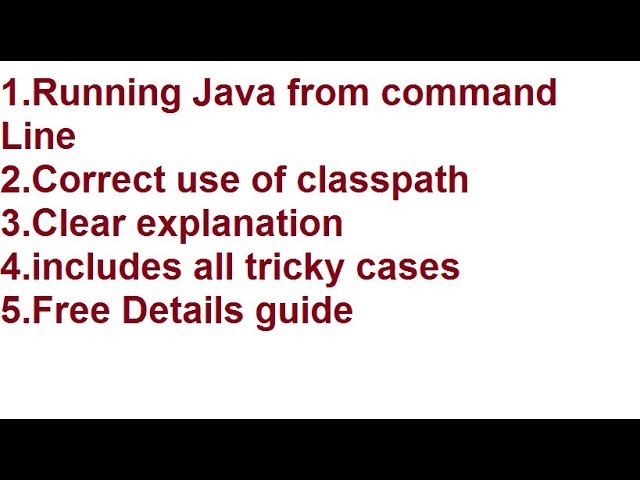 1.Running Java from command Line
2.Correct use of classpath
3.Clear explanation
4.includes all tricky cases
5.Free Details guide